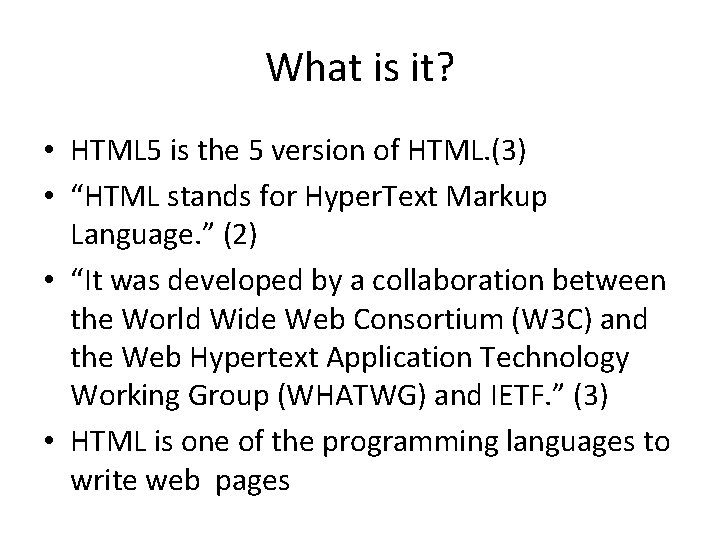 What is it?

• HTML5 is the 5 version of HTML.(3)
• “HTML stands for HyperText Markup Language.” (2)
• “It was developed by a collaboration between the World Wide Web Consortium (W3C) and the Web Hypertext Application Technology Working Group (WHATWG) and IETF.” (3)
• HTML is one of the programming languages to write web pages